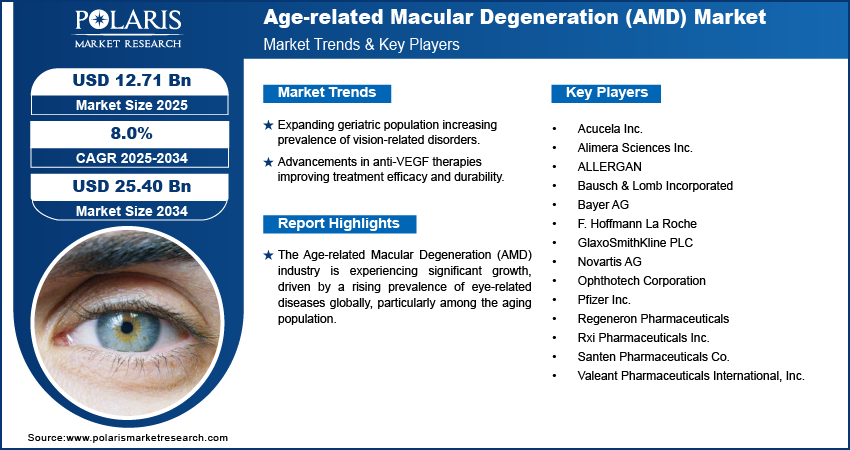 POLARIS
MARKET RESEARCH

Age-related Macular Degeneration (AMD) Market
Market Trends & Key Players

USD 12.71 Bn
Market Size 2025

8.0%
CAGR 2025-2034

USD 25.40 Bn
Market Size 2034

Market Trends

★ Expanding geriatric population increasing prevalence of vision-related disorders.

★ Advancements in anti-VEGF therapies improving treatment efficacy and durability.

Report Highlights

★ The Age-related Macular Degeneration (AMD) industry is experiencing significant growth, driven by a rising prevalence of eye-related diseases globally, particularly among the aging population.

Key Players

• Acucela Inc.
• Alimera Sciences Inc.
• ALLERGAN
• Bausch & Lomb Incorporated
• Bayer AG
• F. Hoffmann La Roche
• GlaxoSmithKline PLC
• Novartis AG
• Ophthotech Corporation
• Pfizer Inc.
• Regeneron Pharmaceuticals
• Rxi Pharmaceuticals Inc.
• Santen Pharmaceuticals Co.
• Valeant Pharmaceuticals International, Inc.

Source:www.polarismarketresearch.com